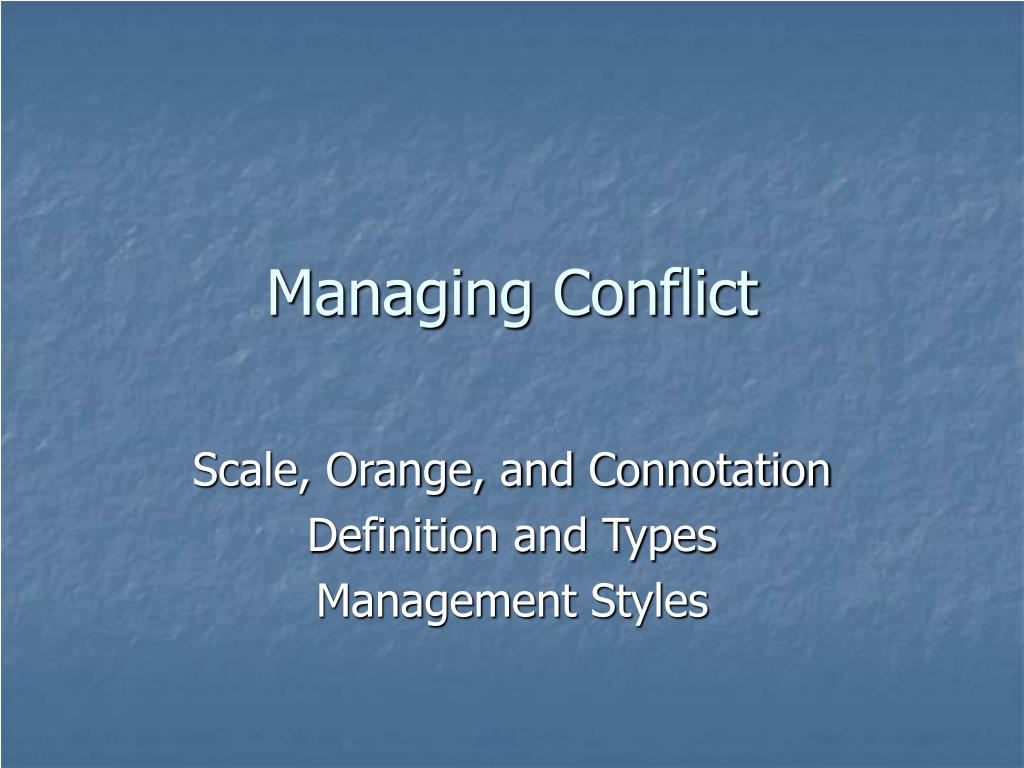 Managing Conflict

Scale, Orange, and Connotation
Definition and Types
Management Styles